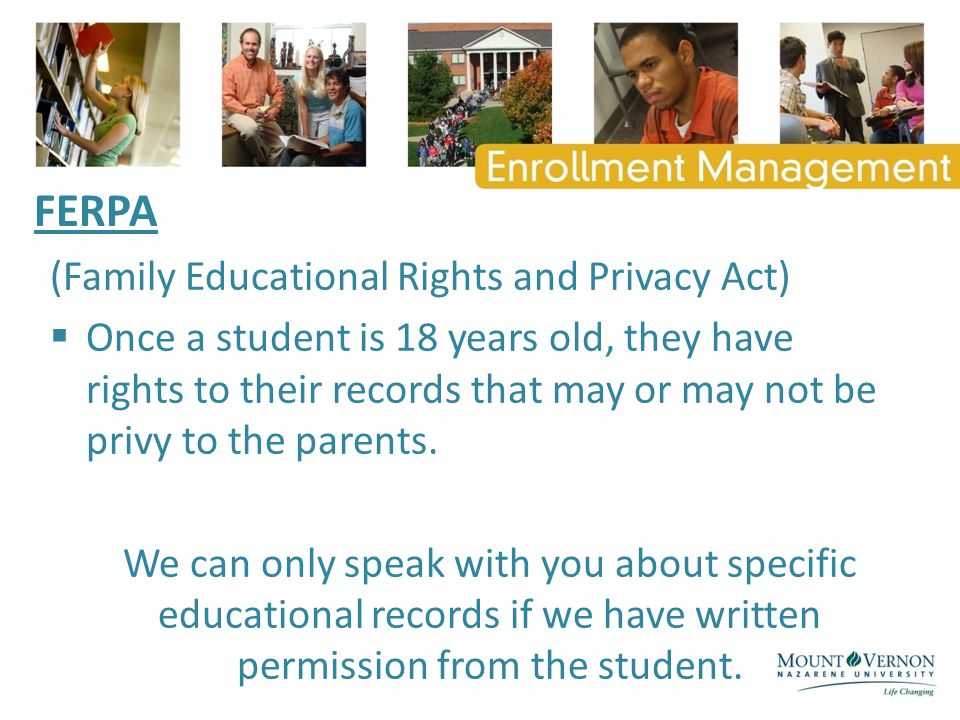 Enrollment Management

FERPA

(Family Educational Rights and Privacy Act)

▪ Once a student is 18 years old, they have rights to their records that may or may not be privy to the parents.

We can only speak with you about specific educational records if we have written permission from the student.

MOUNT VERNON
NAZARENE UNIVERSITY
Life Changing